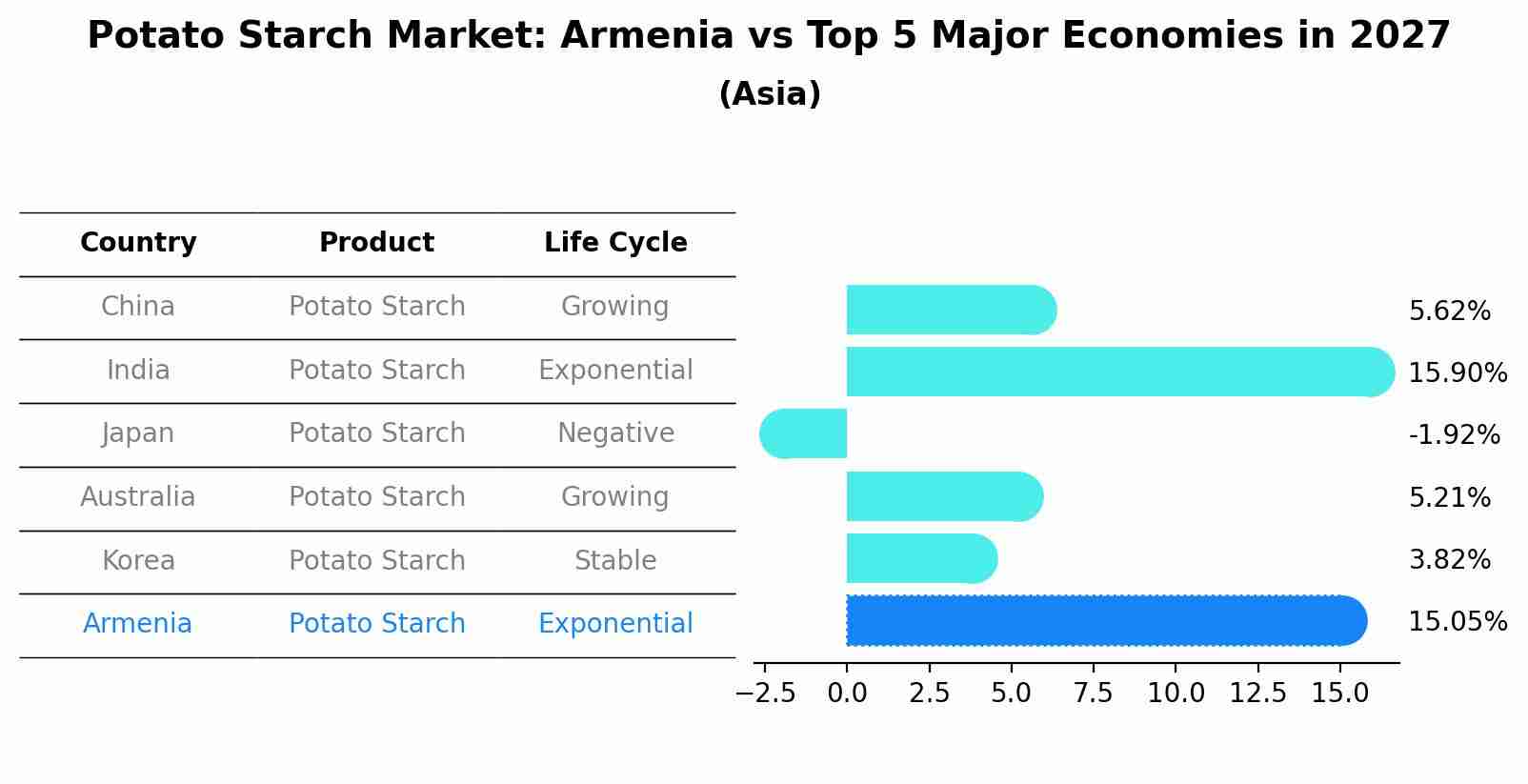 Potato Starch Market: Armenia vs Top 5 Major Economies in 2027
(Asia)

| Country | Product | Life Cycle |
|---|---|---|
| China | Potato Starch | Growing |
| India | Potato Starch | Exponential |
| Japan | Potato Starch | Negative |
| Australia | Potato Starch | Growing |
| Korea | Potato Starch | Stable |
| Armenia | Potato Starch | Exponential |

5.62%
15.90%
-1.92%
5.21%
3.82%
15.05%

−2.5 0.0 2.5 5.0 7.5 10.0 12.5 15.0